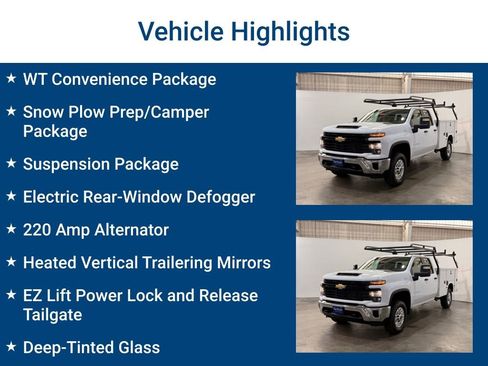 Vehicle Highlights

★ WT Convenience Package

★ Snow Plow Prep/Camper Package

★ Suspension Package

★ Electric Rear-Window Defogger

★ 220 Amp Alternator

★ Heated Vertical Trailering Mirrors

★ EZ Lift Power Lock and Release Tailgate

★ Deep-Tinted Glass